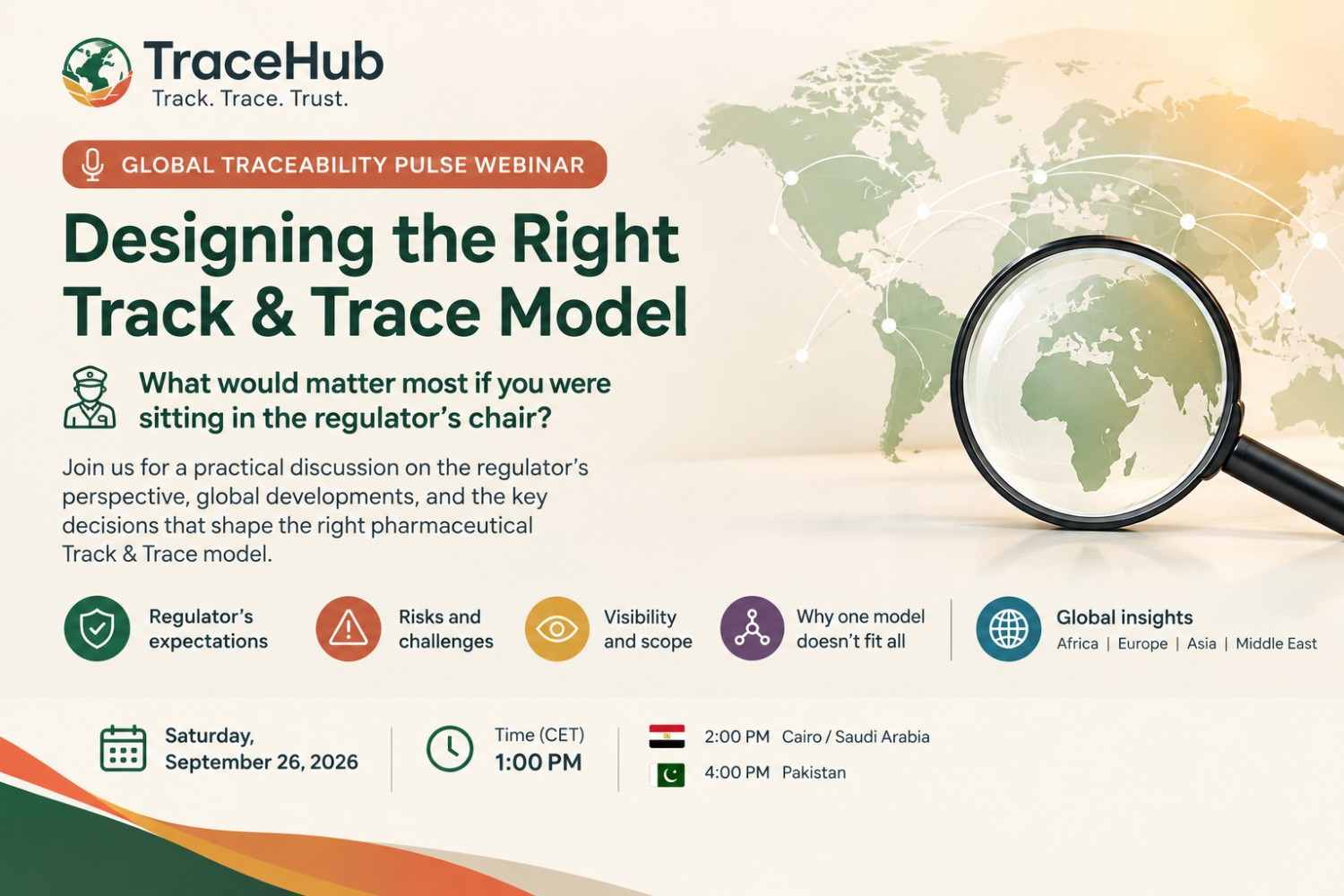 TraceHub
Track. Trace. Trust.

GLOBAL TRACEABILITY PULSE WEBINAR

Designing the Right Track & Trace Model

What would matter most if you were sitting in the regulator's chair?

Join us for a practical discussion on the regulator's perspective, global developments, and the key decisions that shape the right pharmaceutical Track & Trace model.

Regulator's expectations

Risks and challenges

Visibility and scope

Why one model doesn't fit all

Global insights
Africa | Europe | Asia | Middle East

Saturday, September 26, 2026

Time (CET)
1:00 PM

2:00 PM Cairo / Saudi Arabia
4:00 PM Pakistan